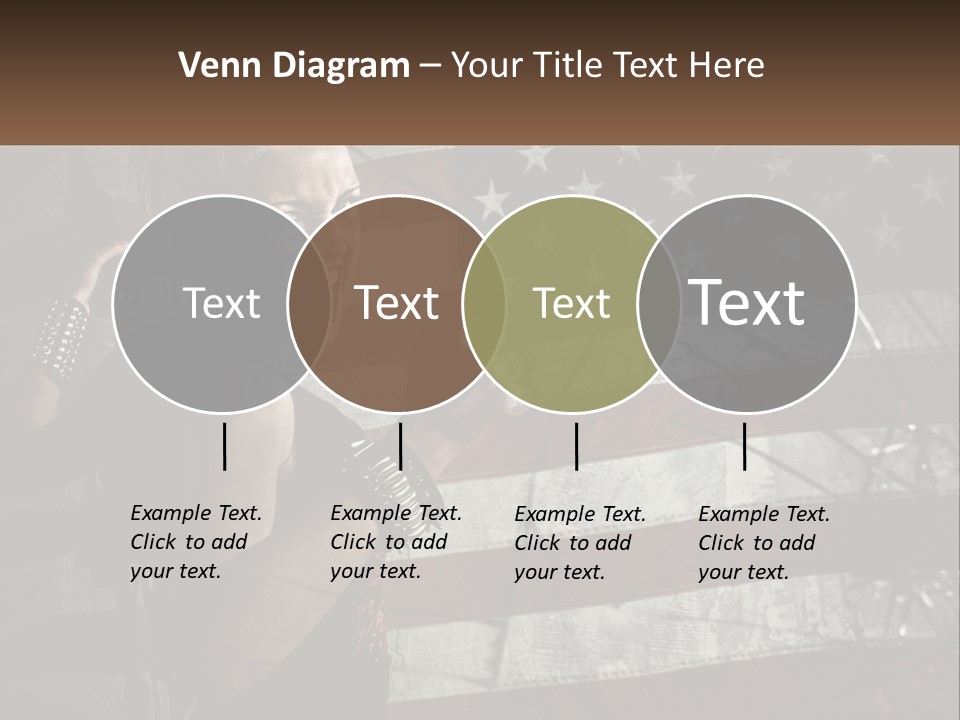 Venn Diagram – Your Title Text Here

Text

Text

Text

Text

Example Text. Click to add your text.

Example Text. Click to add your text.

Example Text. Click to add your text.

Example Text. Click to add your text.